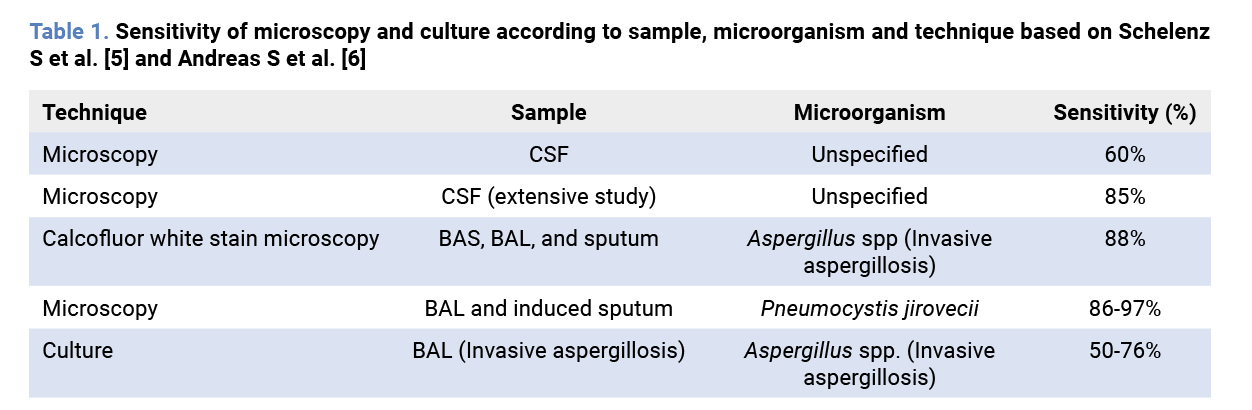 Table 1. Sensitivity of microscopy and culture according to sample, microorganism and technique based on Schelenz S et al. [5] and Andreas S et al. [6]

| Technique | Sample | Microorganism | Sensitivity (%) |
|---|---|---|---|
| Microscopy | CSF | Unspecified | 60% |
| Microscopy | CSF (extensive study) | Unspecified | 85% |
| Calcofluor white stain microscopy | BAS, BAL, and sputum | Aspergillus spp (Invasive aspergillosis) | 88% |
| Microscopy | BAL and induced sputum | Pneumocystis jirovecii | 86-97% |
| Culture | BAL (Invasive aspergillosis) | Aspergillus spp. (Invasive aspergillosis) | 50-76% |